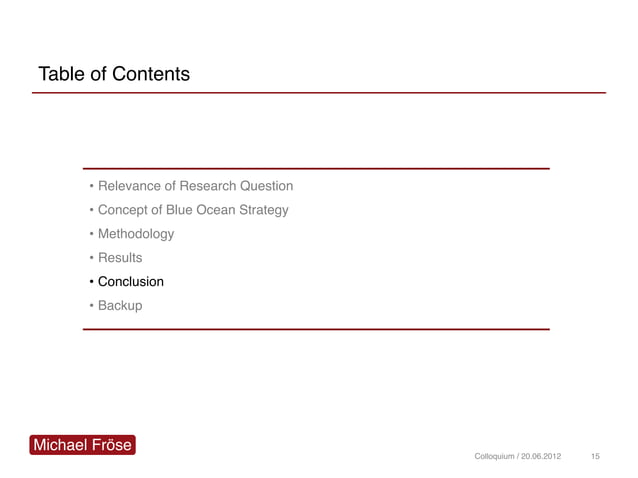 Table of Contents

• Relevance of Research Question
• Concept of Blue Ocean Strategy
• Methodology
• Results
• Conclusion
• Backup

Michael Fröse

Colloquium / 20.06.2012 15